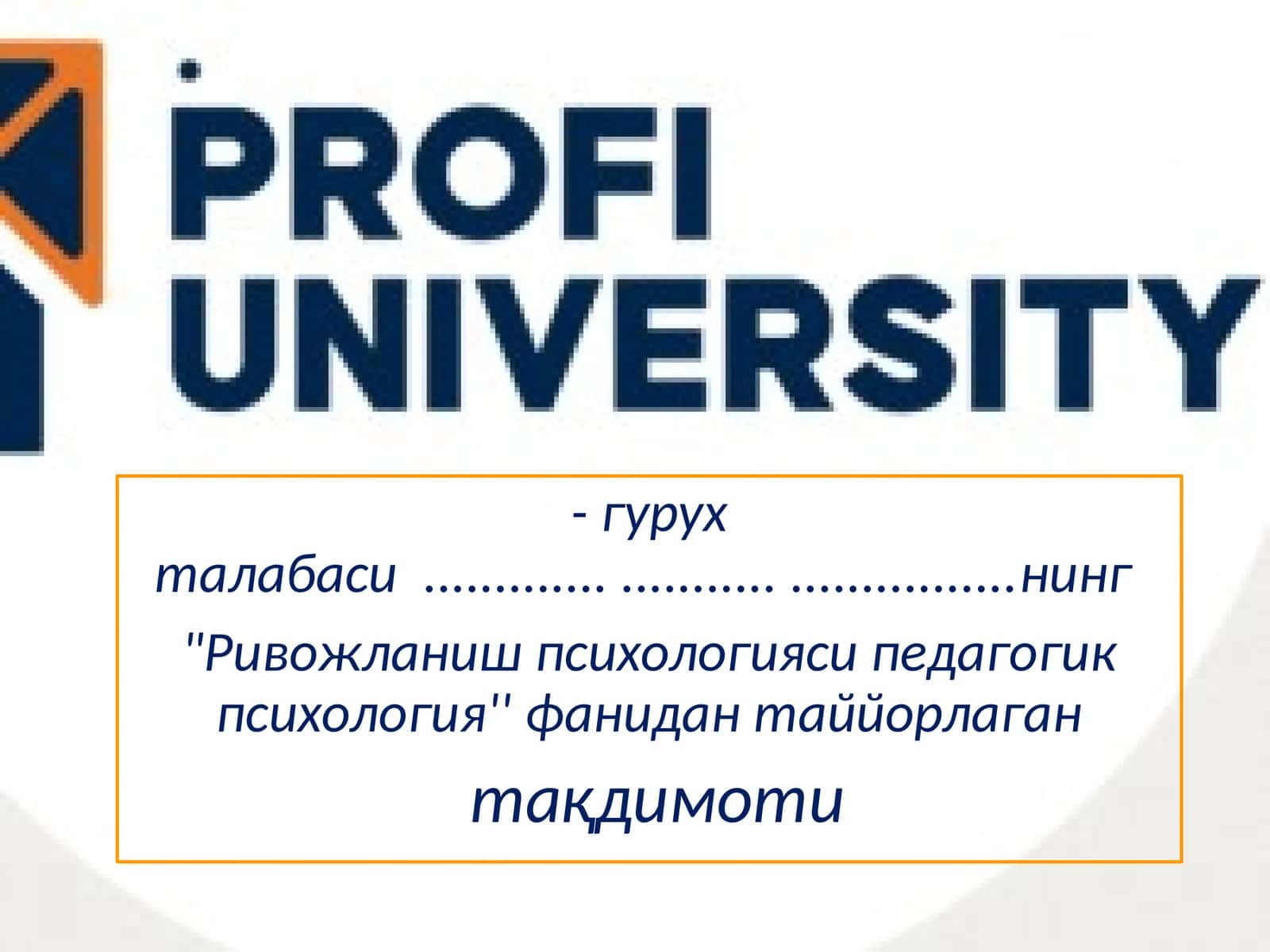 PROFI
UNIVERSITY

- гурух
талабаси ____ ____ ____нинг

"Ривожланиш психологияси педагогик психология" фанидан таййорлаган

тақдимоти